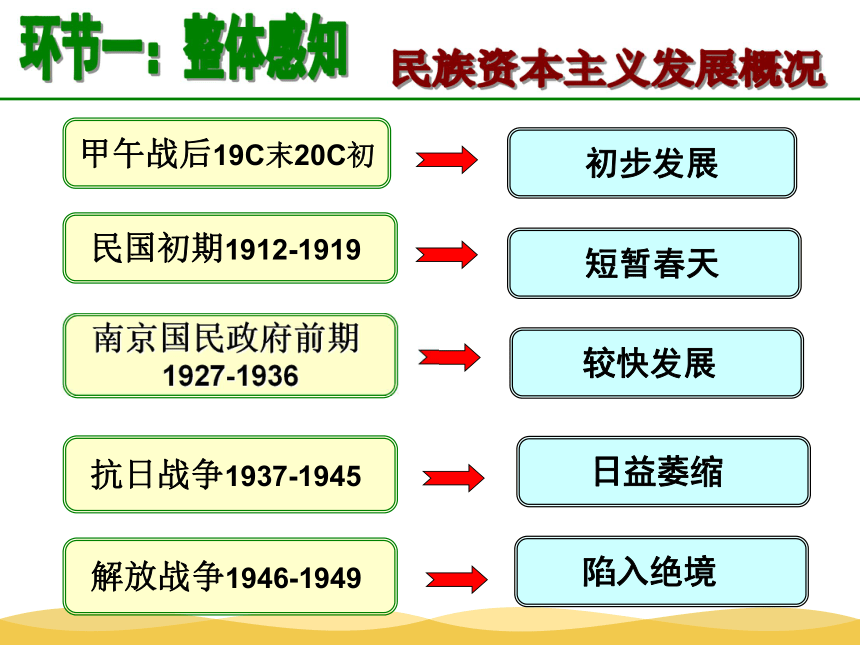 环节一：整体感知

民族资本主义发展概况

甲午战后19C末20C初

初步发展

民国初期1912-1919

短暂春天

南京国民政府前期 1927-1936

较快发展

抗日战争1937-1945

日益萎缩

解放战争1946-1949

陷入绝境